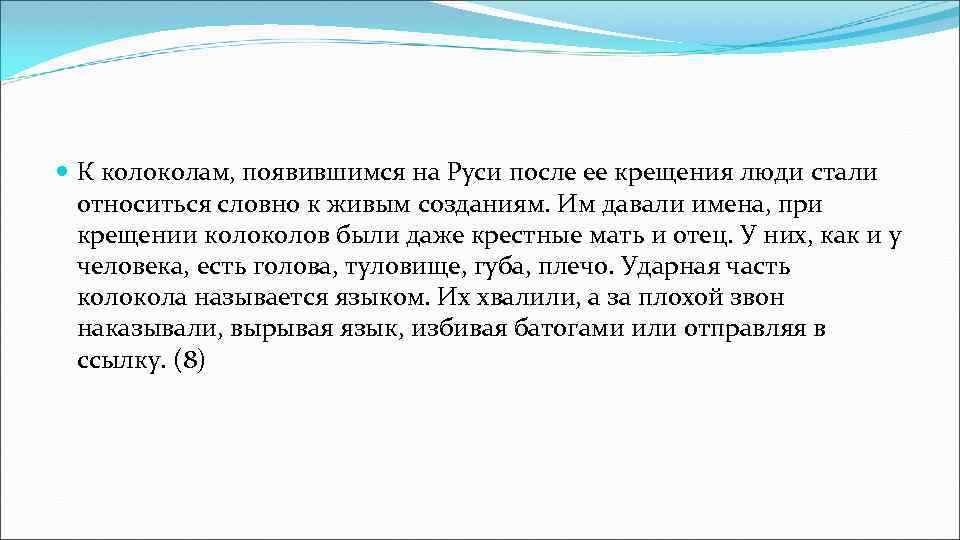 К колоколам, появившимся на Руси после ее крещения люди стали относиться словно к живым созданиям. Им давали имена, при крещении колоколов были даже крестные мать и отец. У них, как и у человека, есть голова, туловище, губа, плечо. Ударная часть колокола называется языком. Их хвалили, а за плохой звон наказывали, вырывая язык, избивая батогами или отправляя в ссылку. (8)